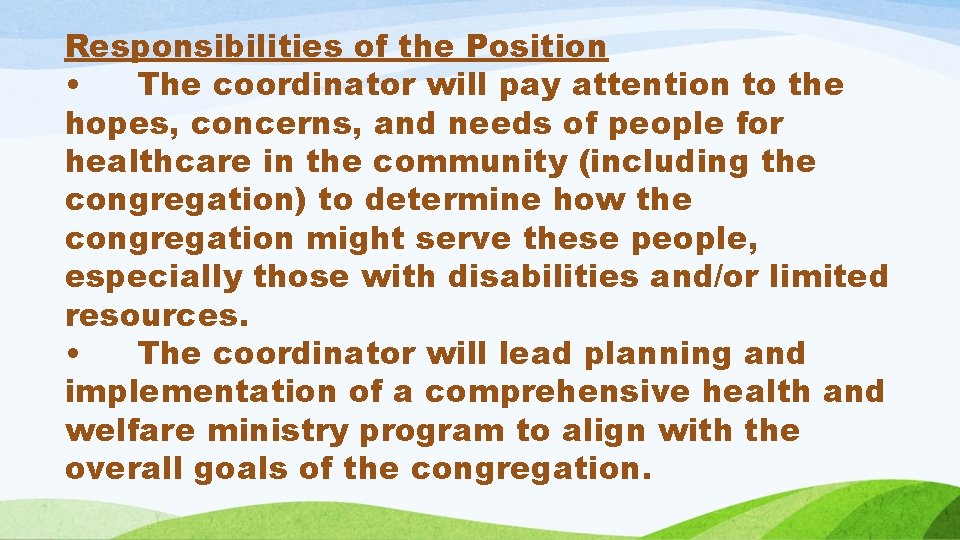 Responsibilities of the Position

• The coordinator will pay attention to the hopes, concerns, and needs of people for healthcare in the community (including the congregation) to determine how the congregation might serve these people, especially those with disabilities and/or limited resources.

• The coordinator will lead planning and implementation of a comprehensive health and welfare ministry program to align with the overall goals of the congregation.